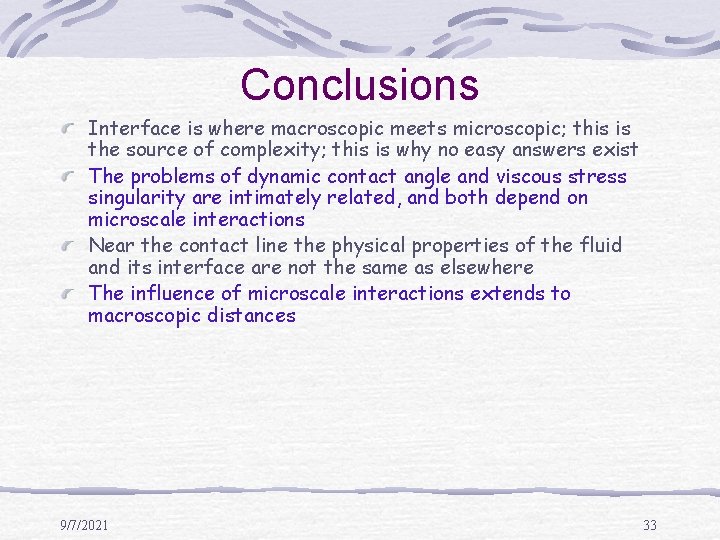 Conclusions

Interface is where macroscopic meets microscopic; this is the source of complexity; this is why no easy answers exist

The problems of dynamic contact angle and viscous stress singularity are intimately related, and both depend on microscale interactions

Near the contact line the physical properties of the fluid and its interface are not the same as elsewhere

The influence of microscale interactions extends to macroscopic distances

9/7/2021

33